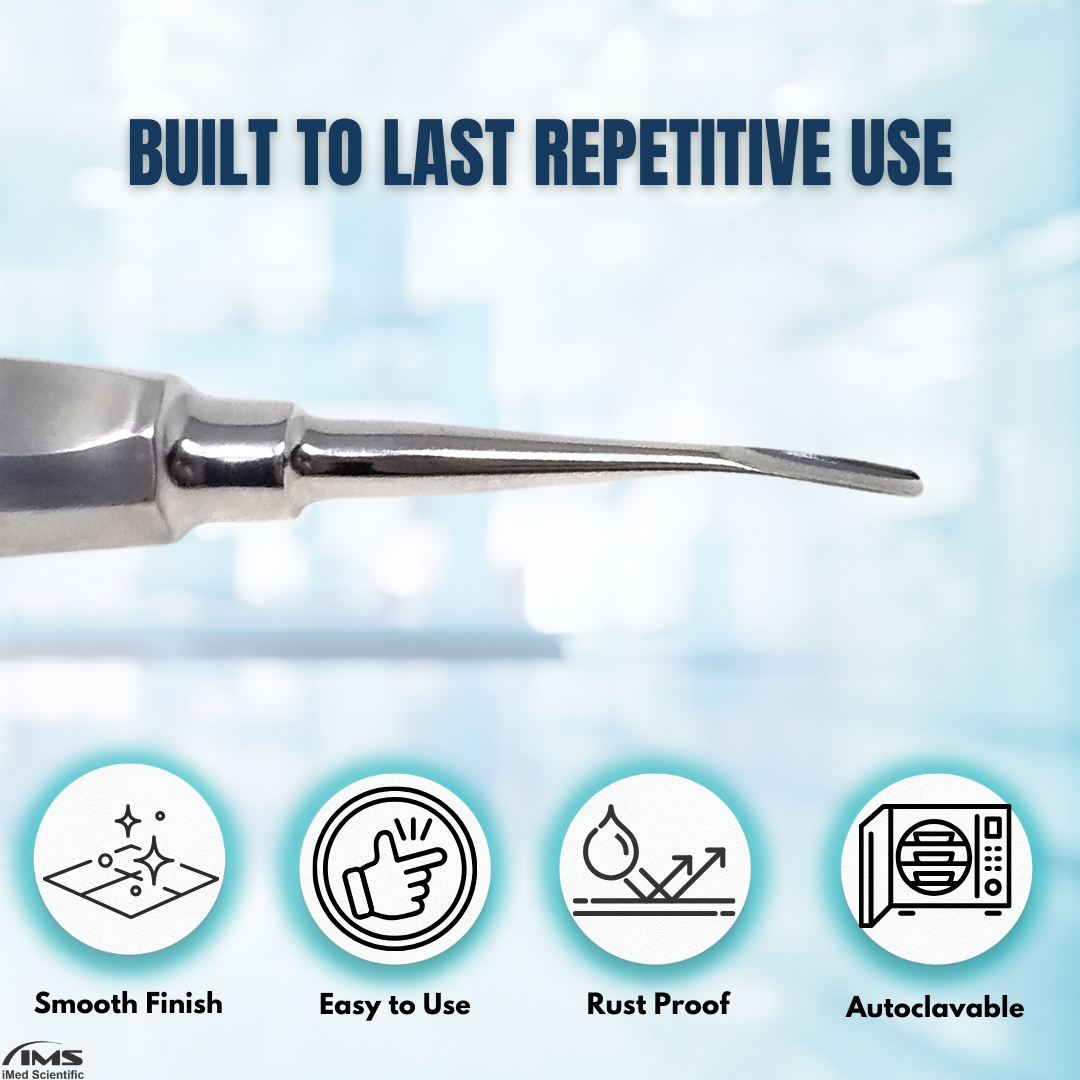 BUILT TO LAST REPETITIVE USE

Smooth Finish

Easy to Use

Rust Proof

Autoclavable

IMS
iMed Scientific